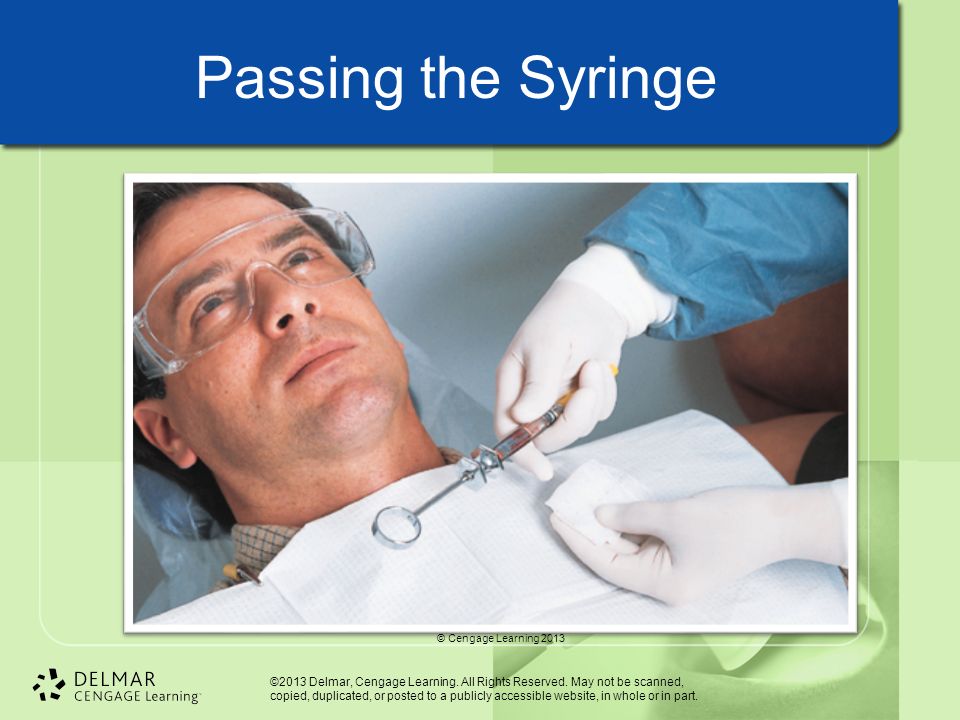 Passing the Syringe

© Cengage Learning 2013

DELMAR
CENGAGE Learning

©2013 Delmar, Cengage Learning. All Rights Reserved. May not be scanned, copied, duplicated, or posted to a publicly accessible website, in whole or in part.